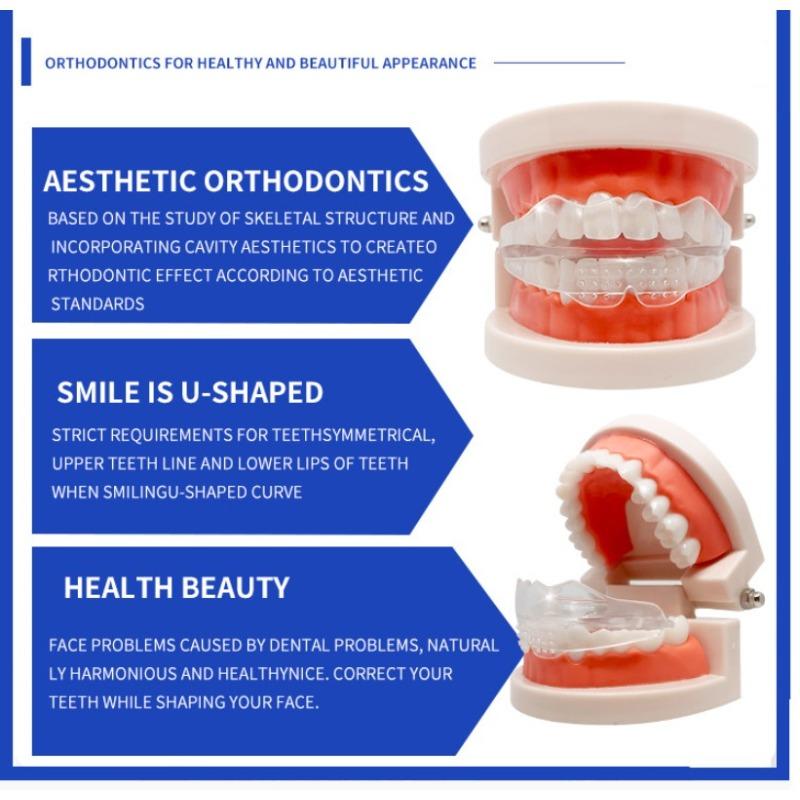 ORTHODONTICS FOR HEALTHY AND BEAUTIFUL APPEARANCE

AESTHETIC ORTHODONTICS

BASED ON THE STUDY OF SKELETAL STRUCTURE AND INCORPORATING CAVITY AESTHETICS TO CREATEO RTHODONTIC EFFECT ACCORDING TO AESTHETIC STANDARDS

SMILE IS U-SHAPED

STRICT REQUIREMENTS FOR TEETHSYMMETRICAL, UPPER TEETH LINE AND LOWER LIPS OF TEETH WHEN SMILINGU-SHAPED CURVE

HEALTH BEAUTY

FACE PROBLEMS CAUSED BY DENTAL PROBLEMS, NATURAL LY HARMONIOUS AND HEALTHYNICE. CORRECT YOUR TEETH WHILE SHAPING YOUR FACE.